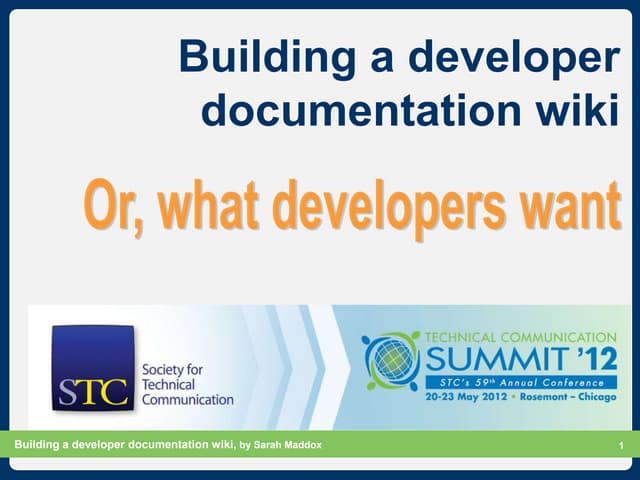 Building a developer documentation wiki

Or, what developers want

STC

Society for Technical Communication

TECHNICAL COMMUNICATION SUMMIT '12
STC's 59th Annual Conference
20-23 May 2012 • Rosemont – Chicago

Building a developer documentation wiki, by Sarah Maddox

1